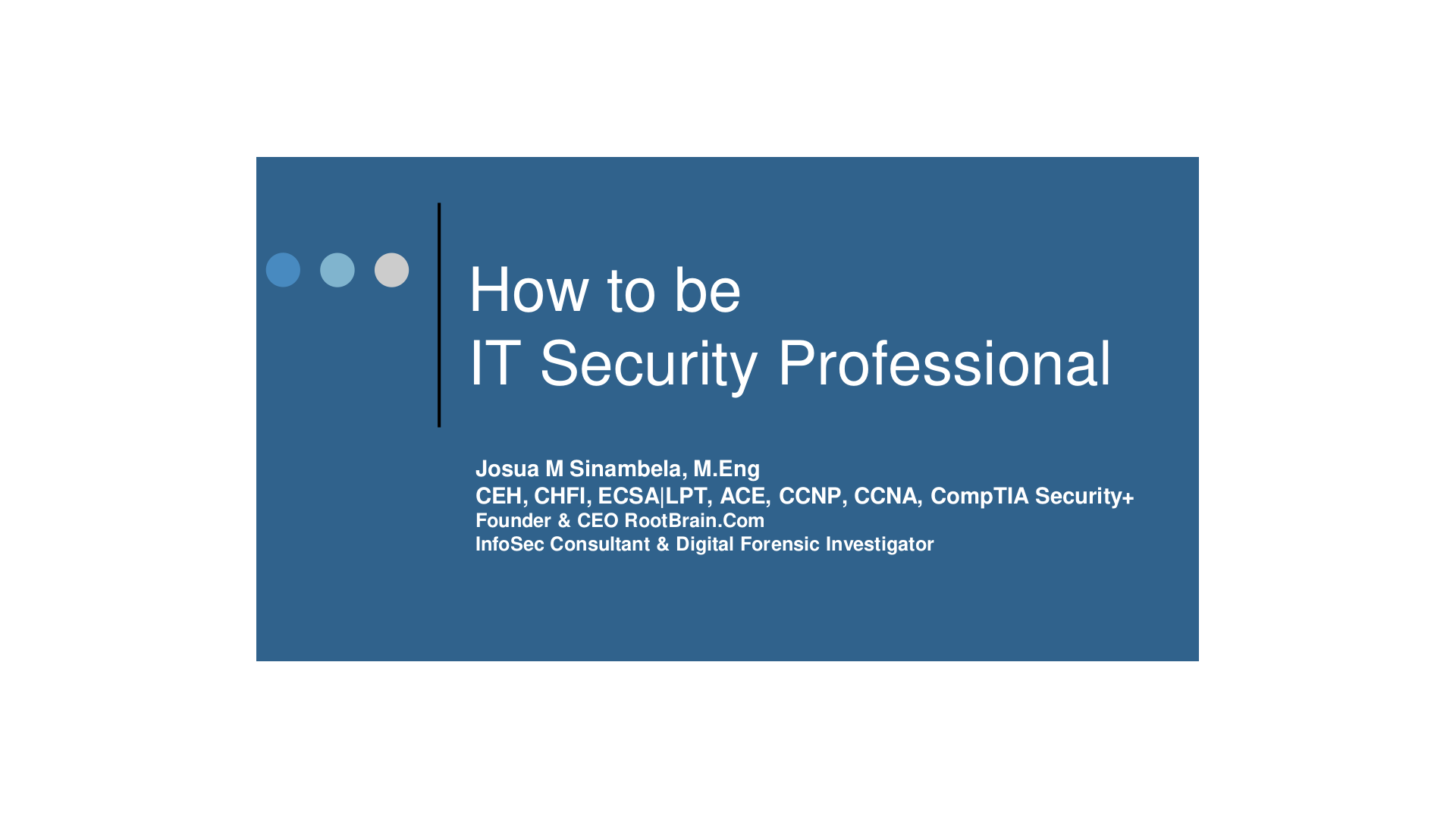 How to be
IT Security Professional

Josua M Sinambela, M.Eng
CEH, CHFI, ECSA|LPT, ACE, CCNP, CCNA, CompTIA Security+
Founder & CEO RootBrain.Com
InfoSec Consultant & Digital Forensic Investigator